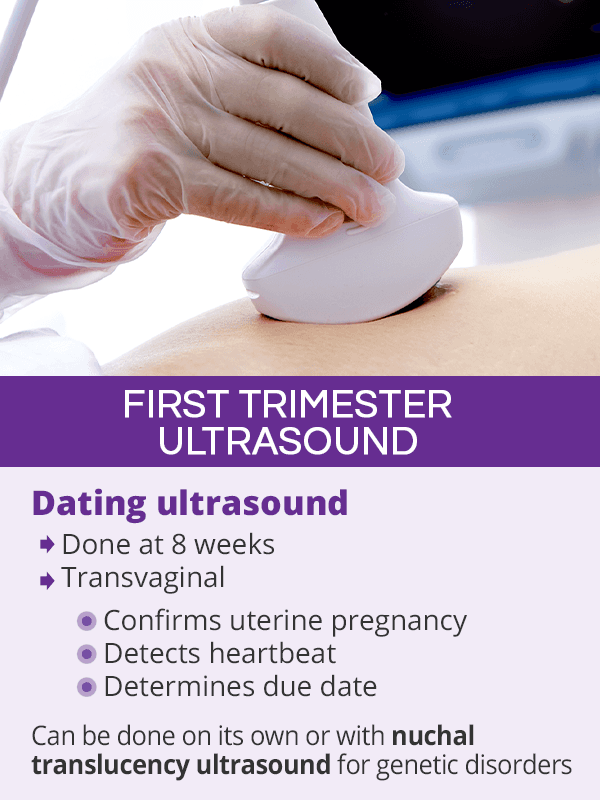 FIRST TRIMESTER ULTRASOUND

Dating ultrasound

Done at 8 weeks

Transvaginal

Confirms uterine pregnancy

Detects heartbeat

Determines due date

Can be done on its own or with nuchal translucency ultrasound for genetic disorders